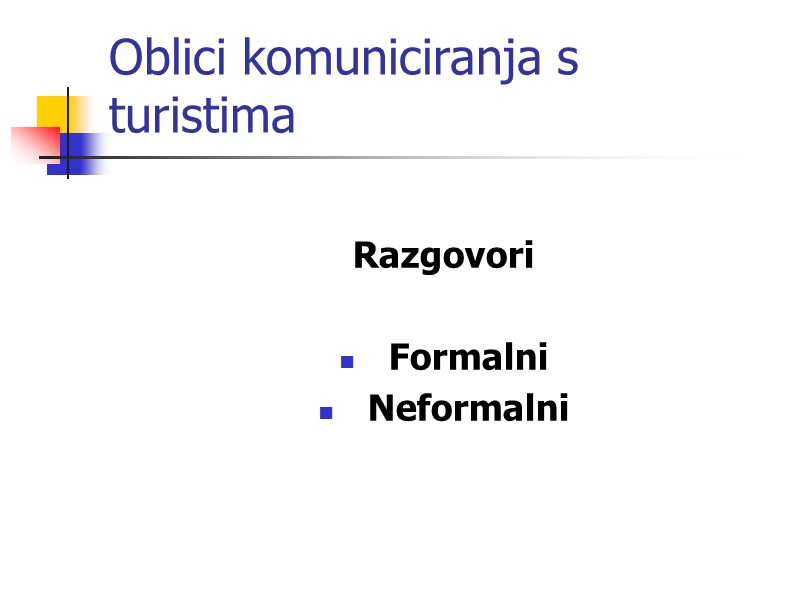 Oblici komuniciranja s turistima

Razgovori

- Formalni
- Neformalni